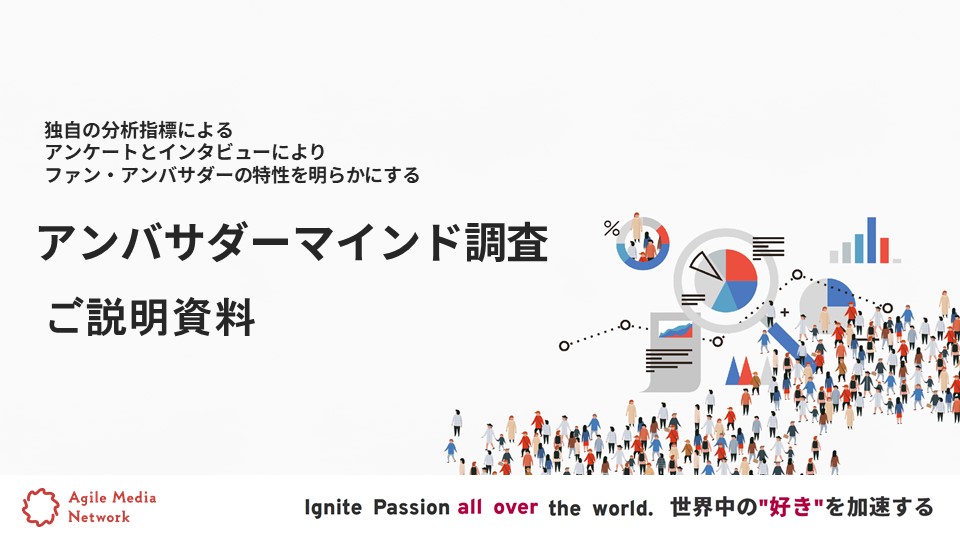 独自の分析指標による
アンケートとインタビューにより
ファン・アンバサダーの特性を明らかにする

アンバサダーマインド調査
ご説明資料

%

Agile Media Network

Ignite Passion all over the world. 世界中の"好き"を加速する